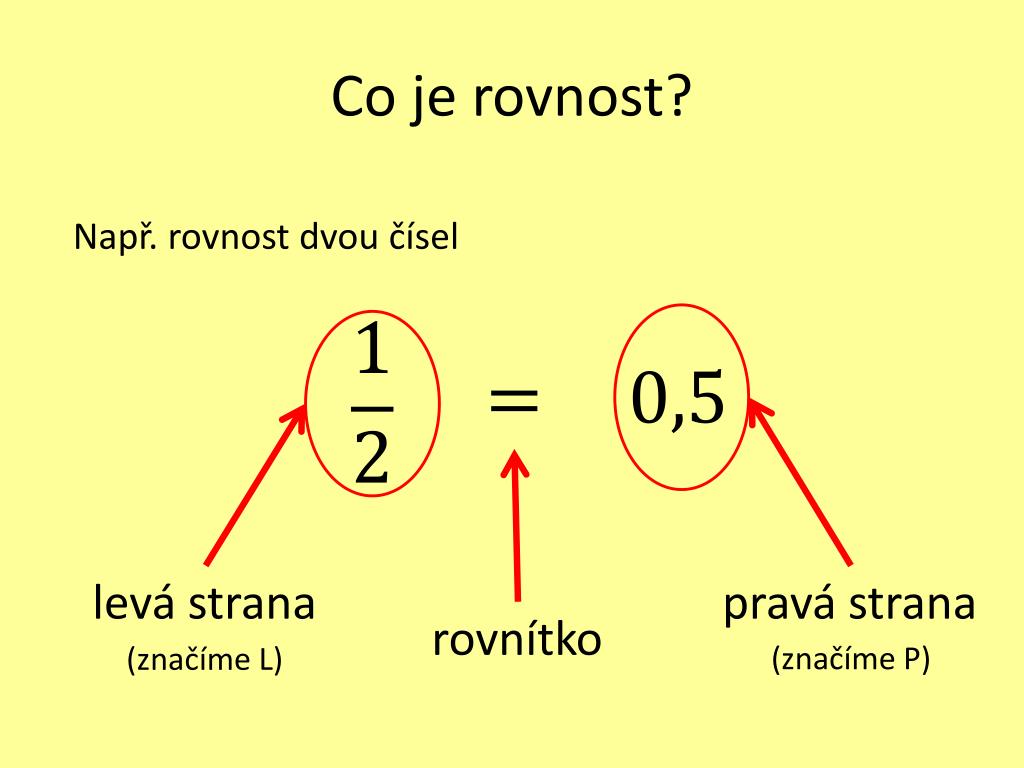 Co je rovnost?

Např. rovnost dvou čísel

$\frac{1}{2} = 0,5$

levá strana
(značíme L)

rovnítko

pravá strana
(značíme P)